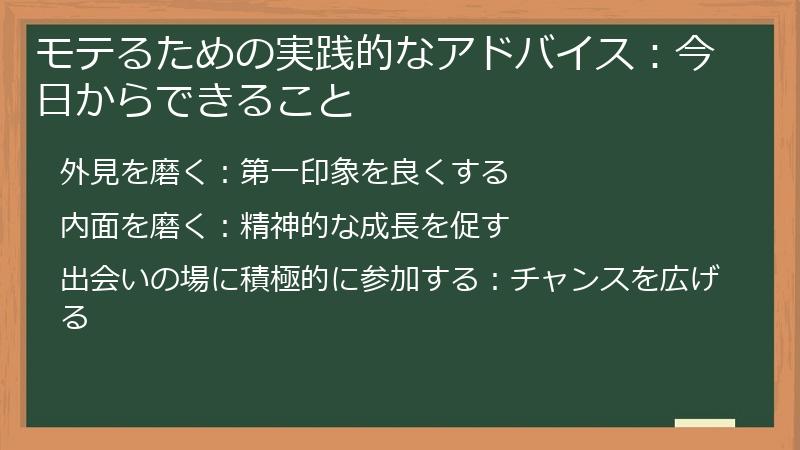 モテるための実践的なアドバイス：今日からできること

外見を磨く：第一印象を良くする

内面を磨く：精神的な成長を促す

出会いの場に積極的に参加する：チャンスを広げる